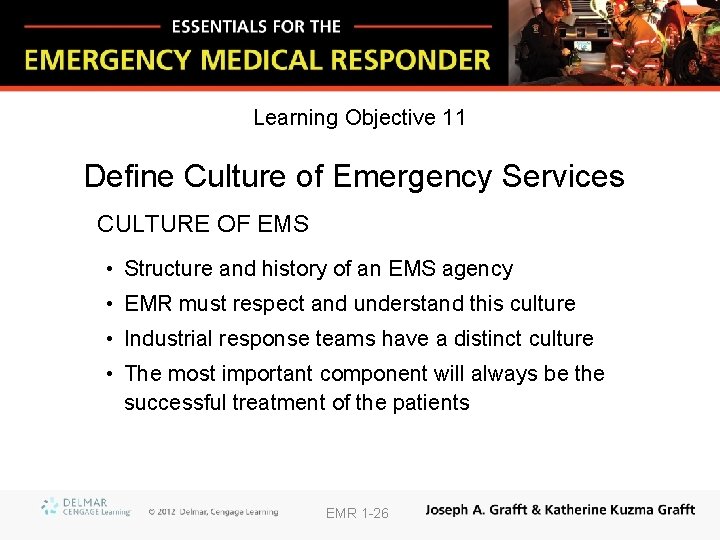 ESSENTIALS FOR THE
EMERGENCY MEDICAL RESPONDER

Learning Objective 11

Define Culture of Emergency Services

CULTURE OF EMS

• Structure and history of an EMS agency
• EMR must respect and understand this culture
• Industrial response teams have a distinct culture
• The most important component will always be the successful treatment of the patients

DELMAR CENGAGE Learning © 2012 Delmar, Cengage Learning EMR 1-26 Joseph A. Grafft & Katherine Kuzma Grafft